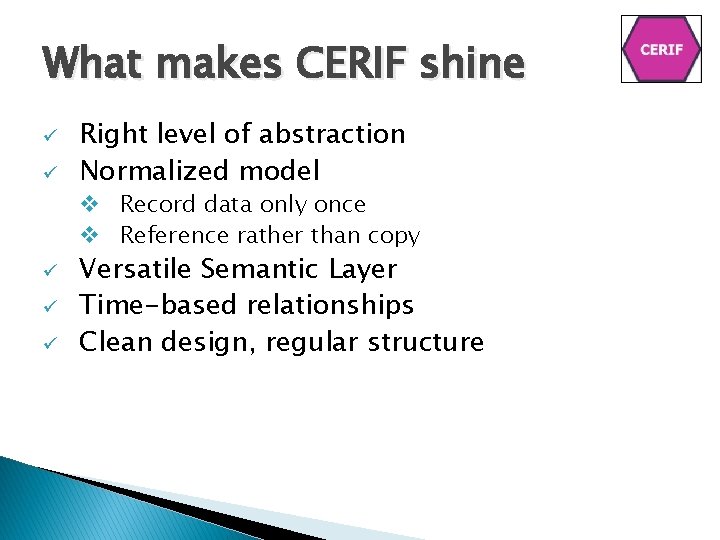 What makes CERIF shine

CERIF

✓ Right level of abstraction
✓ Normalized model
❖ Record data only once
❖ Reference rather than copy
✓ Versatile Semantic Layer
✓ Time-based relationships
✓ Clean design, regular structure